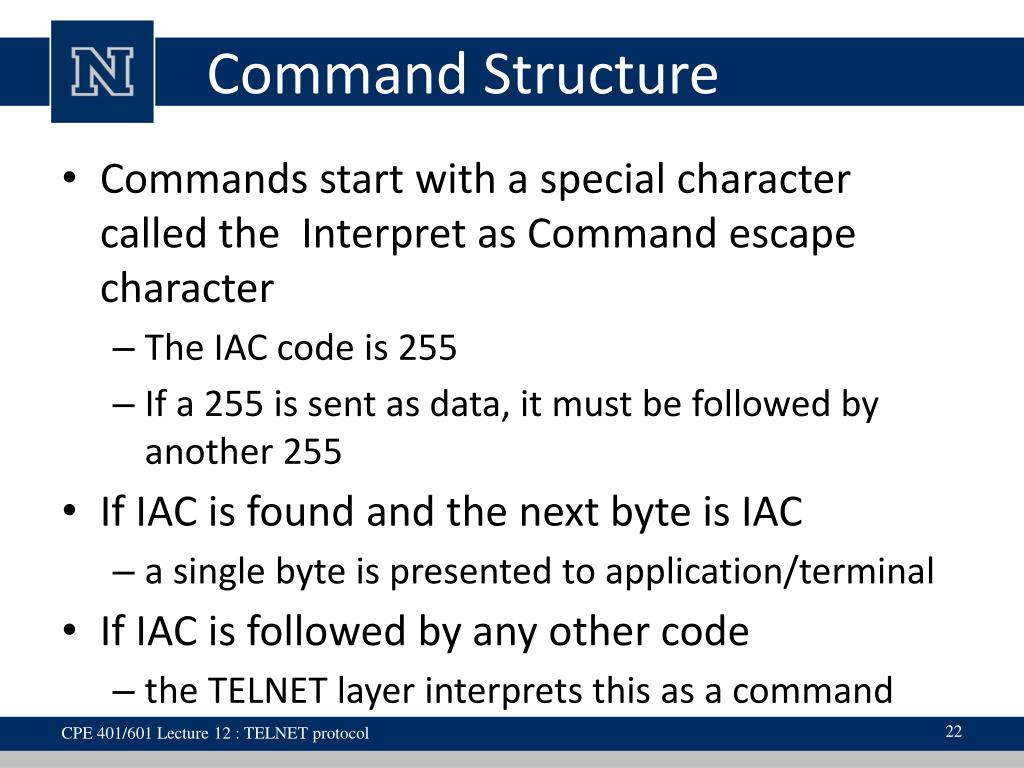 N

Command Structure

• Commands start with a special character called the  Interpret as Command escape character
– The IAC code is 255
– If a 255 is sent as data, it must be followed by another 255
• If IAC is found and the next byte is IAC
– a single byte is presented to application/terminal
• If IAC is followed by any other code
– the TELNET layer interprets this as a command

CPE 401/601 Lecture 12 : TELNET protocol

22